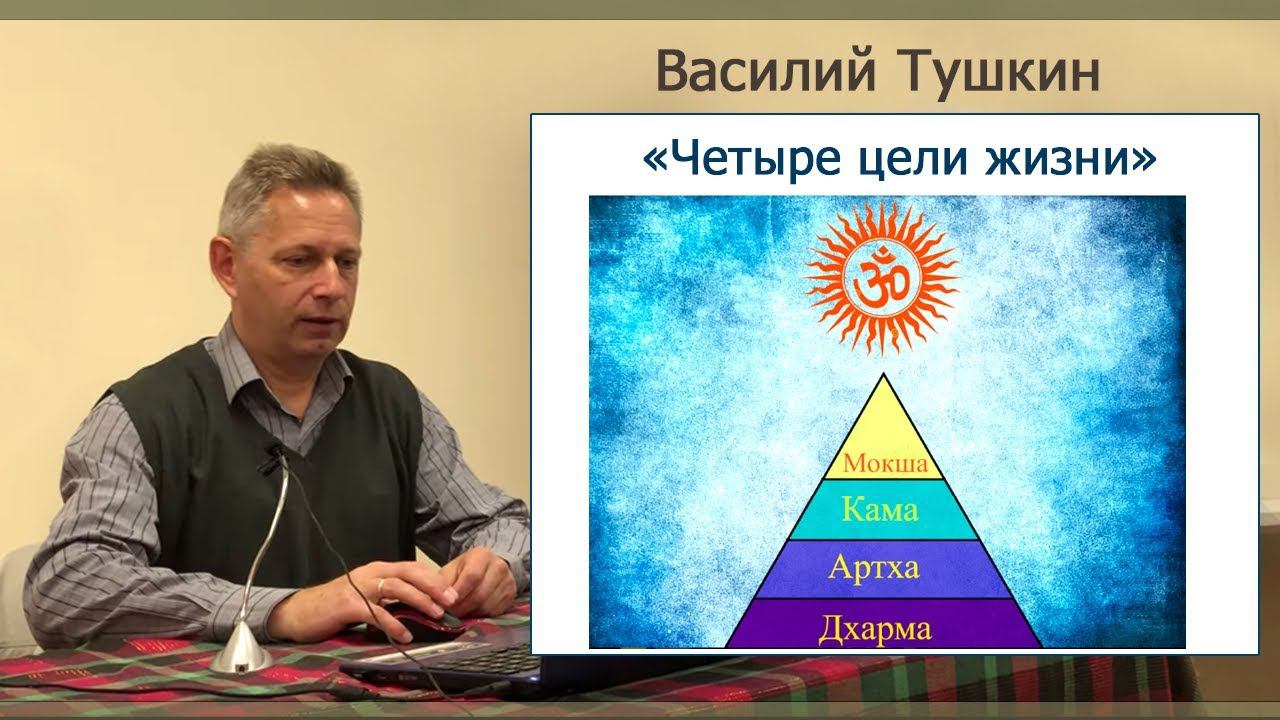 Василий Тушкин

«Четыре цели жизни»

ॐ

Мокша
Кама
Артха
Дхарма